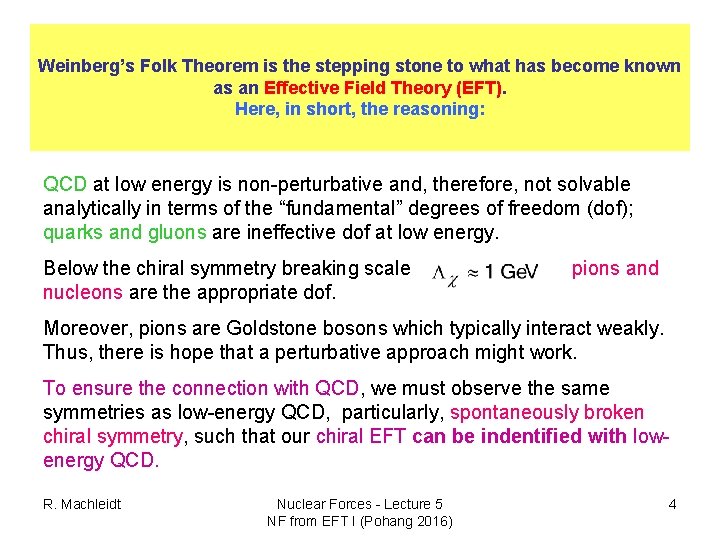 Weinberg's Folk Theorem is the stepping stone to what has become known as an Effective Field Theory (EFT).
Here, in short, the reasoning:

QCD at low energy is non-perturbative and, therefore, not solvable analytically in terms of the "fundamental" degrees of freedom (dof); quarks and gluons are ineffective dof at low energy.

Below the chiral symmetry breaking scale $\Lambda_\chi \approx 1$ GeV pions and nucleons are the appropriate dof.

Moreover, pions are Goldstone bosons which typically interact weakly. Thus, there is hope that a perturbative approach might work.

To ensure the connection with QCD, we must observe the same symmetries as low-energy QCD, particularly, spontaneously broken chiral symmetry, such that our chiral EFT can be indentified with low-energy QCD.

R. Machleidt

Nuclear Forces - Lecture 5
NF from EFT I (Pohang 2016)

4